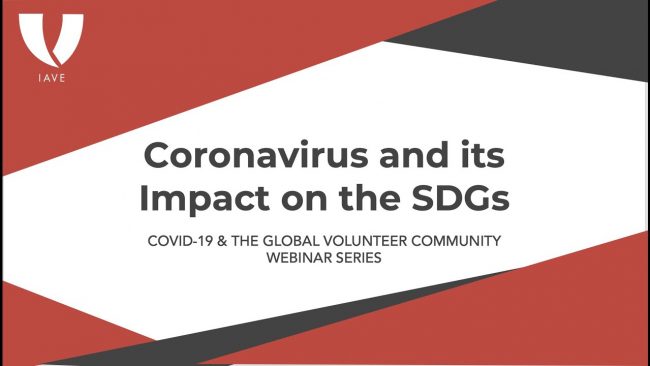 IAVE

Coronavirus and its Impact on the SDGs

COVID-19 & THE GLOBAL VOLUNTEER COMMUNITY WEBINAR SERIES